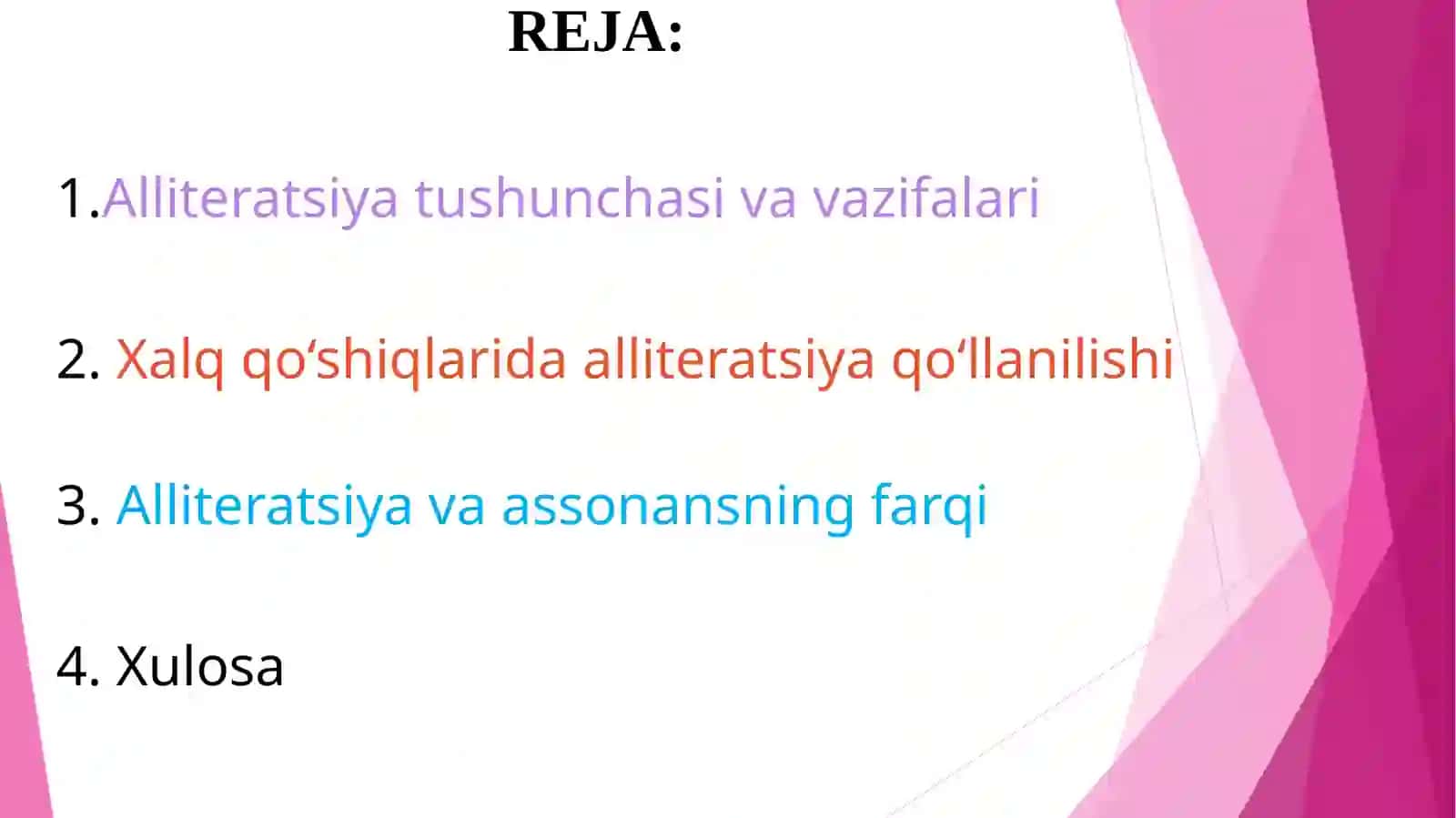 REJA:

1.Alliteratsiya tushunchasi va vazifalari

2. Xalq qo‘shiqlarida alliteratsiya qo‘llanilishi

3. Alliteratsiya va assonansning farqi

4. Xulosa